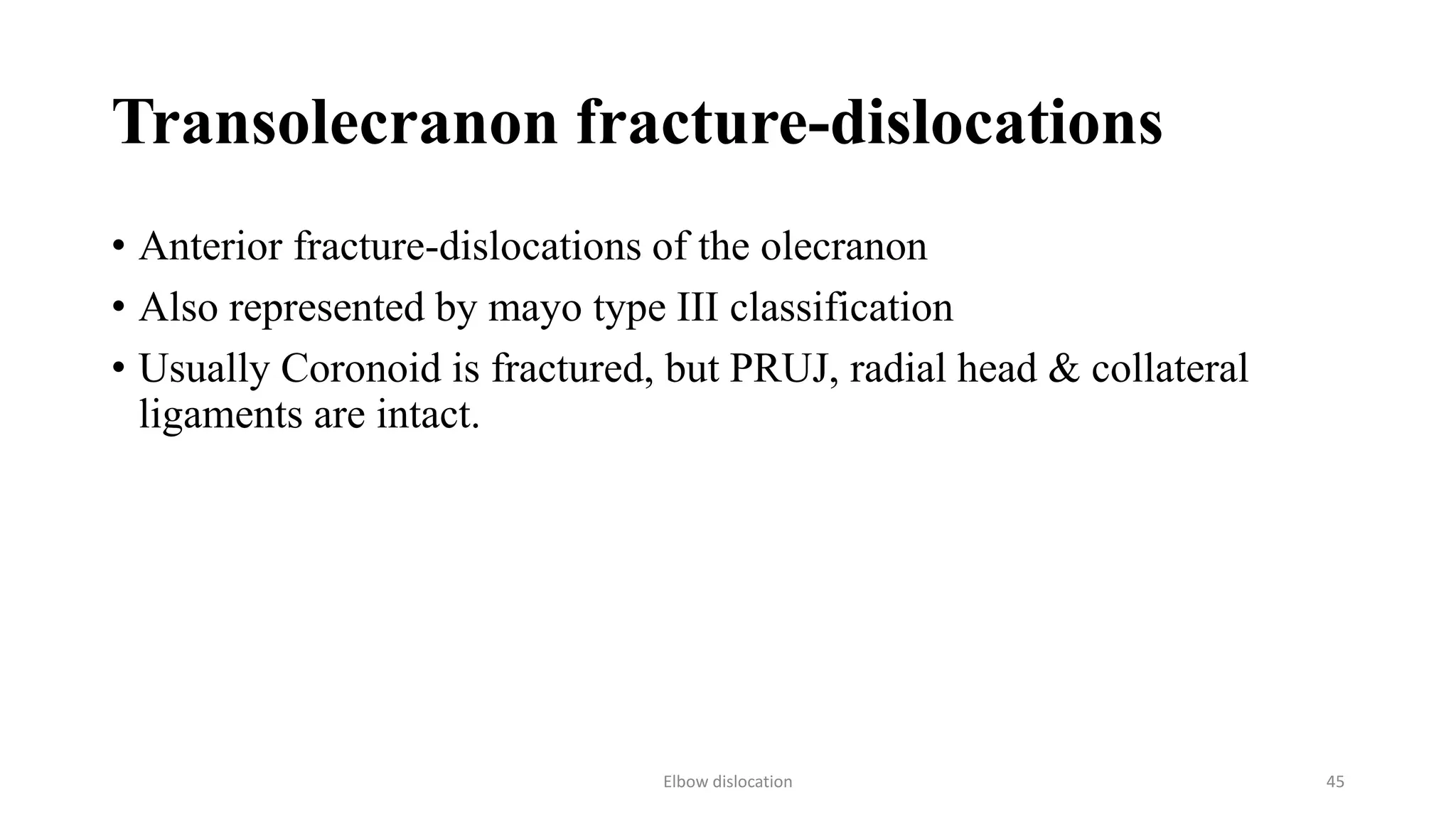 Transolecranon fracture-dislocations

• Anterior fracture-dislocations of the olecranon
• Also represented by mayo type III classification
• Usually Coronoid is fractured, but PRUJ, radial head & collateral ligaments are intact.

Elbow dislocation

45